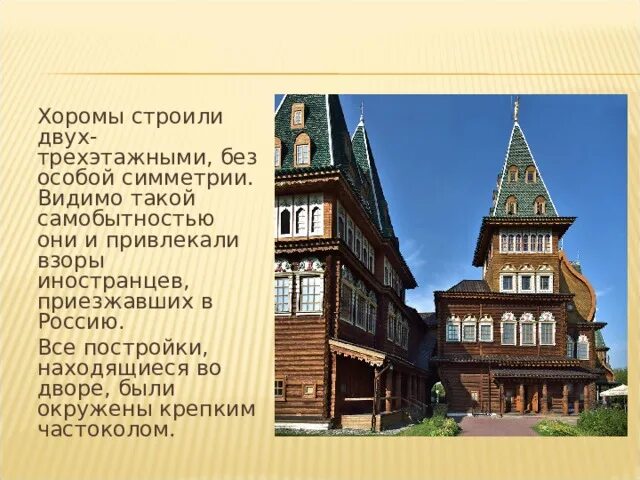 Хоромы строили двух-трехэтажными, без особой симметрии. Видимо такой самобытностью они и привлекали взоры иностранцев, приезжавших в Россию.

Все постройки, находящиеся во дворе, были окружены крепким частоколом.